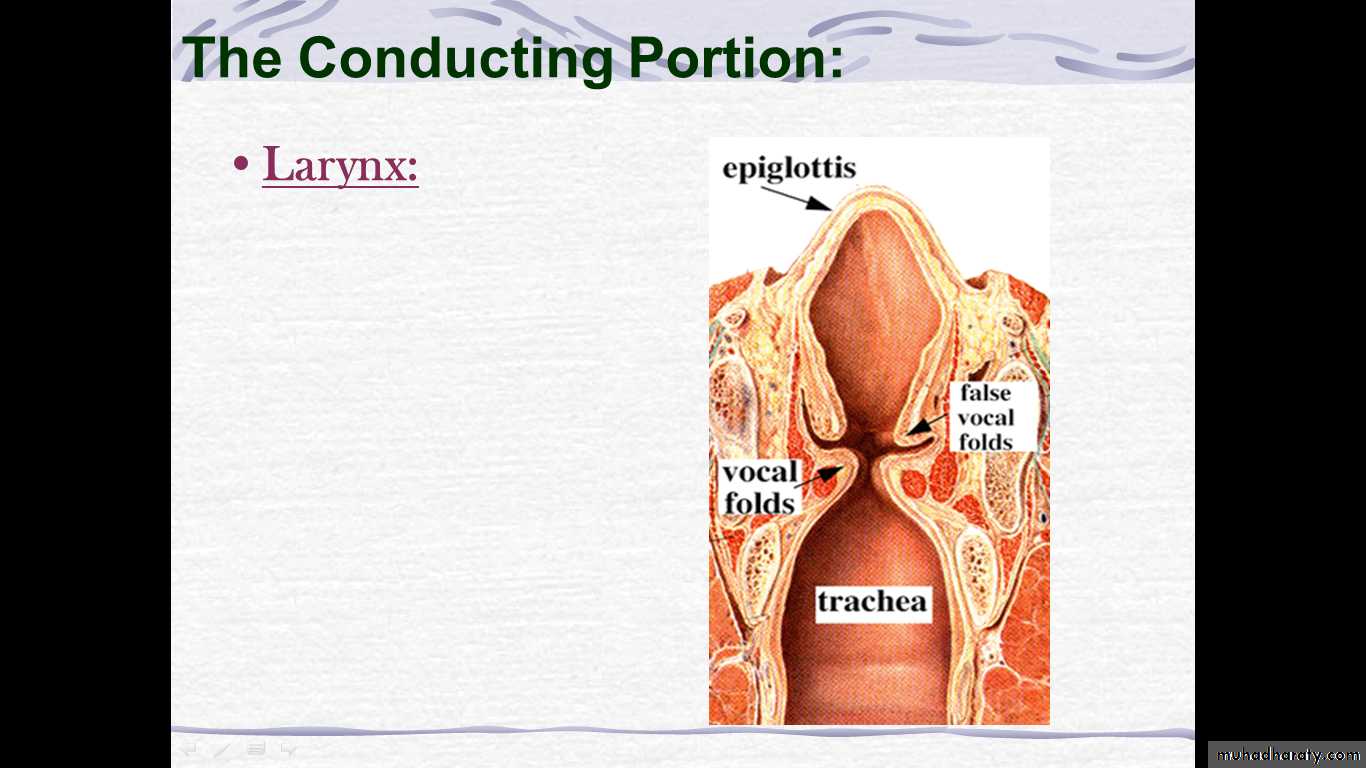 The Conducting Portion:

• Larynx:

epiglottis

false vocal folds

vocal folds

trachea

muhadharaty.com